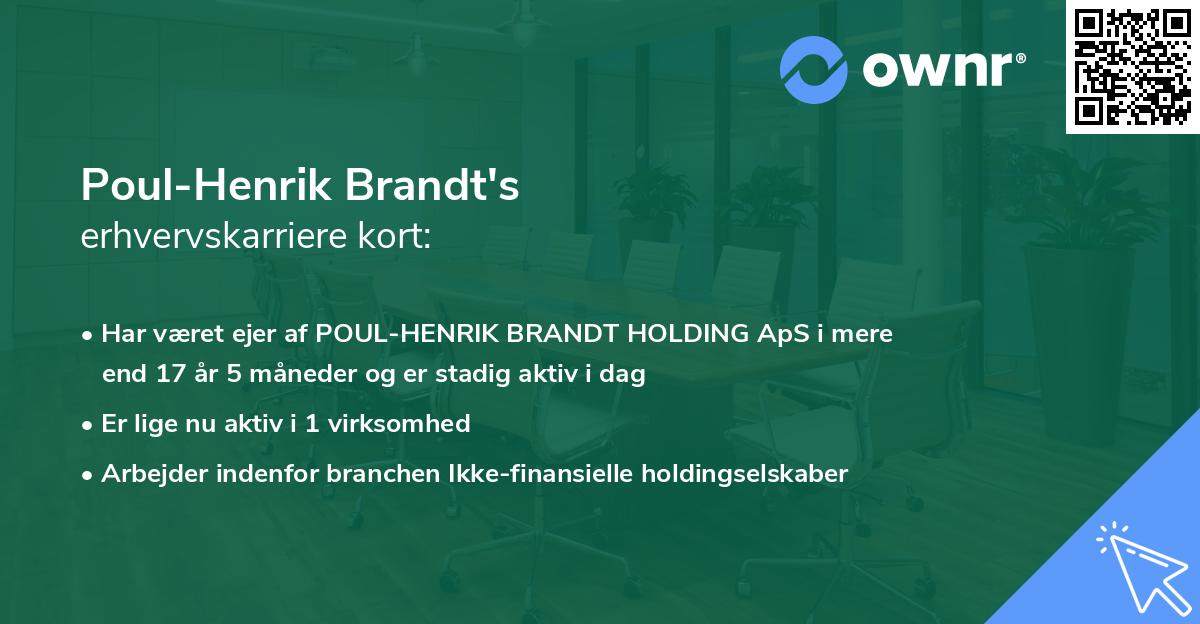 ownr®

Poul-Henrik Brandt's
erhvervskarriere kort:

• Har været ejer af POUL-HENRIK BRANDT HOLDING ApS i mere end 17 år 5 måneder og er stadig aktiv i dag

• Er lige nu aktiv i 1 virksomhed

• Arbejder indenfor branchen Ikke-finansielle holdingselskaber